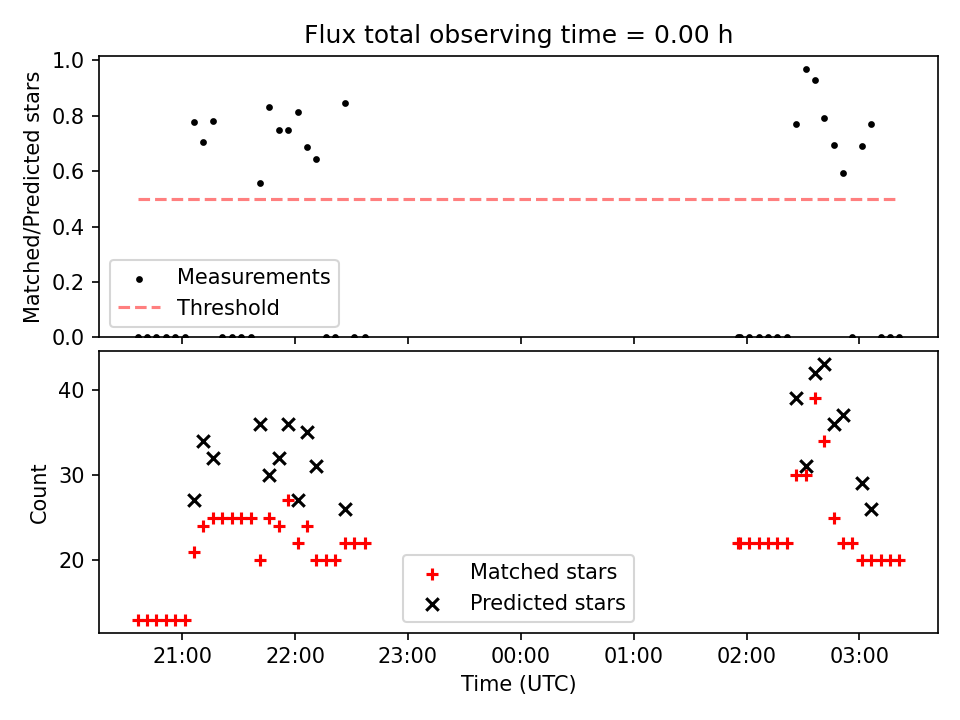 Flux total observing time = 0.00 h

Matched/Predicted stars

1.0
0.8
0.6
0.4
0.2
0.0

Measurements
Threshold

Count

40
30
20

Matched stars
Predicted stars

21:00
22:00
23:00
00:00
01:00
02:00
03:00

Time (UTC)